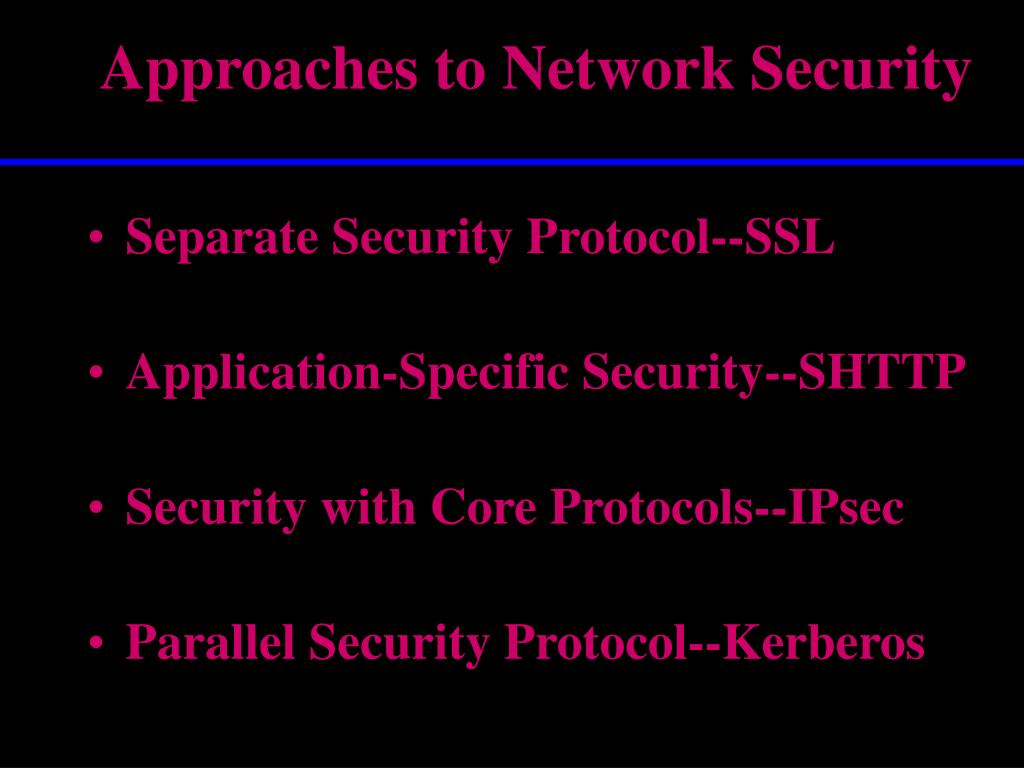 Approaches to Network Security

• Separate Security Protocol--SSL

• Application-Specific Security--SHTTP

• Security with Core Protocols--IPsec

• Parallel Security Protocol--Kerberos